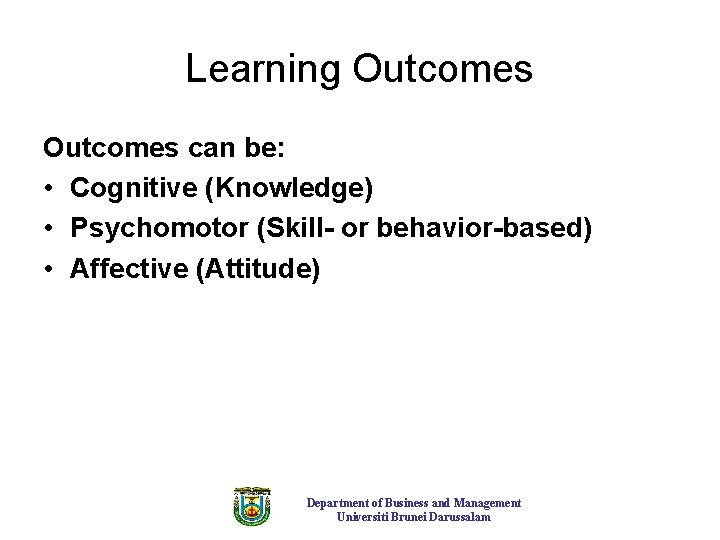 Learning Outcomes

Outcomes can be:

• Cognitive (Knowledge)
• Psychomotor (Skill- or behavior-based)
• Affective (Attitude)

Department of Business and Management
Universiti Brunei Darussalam